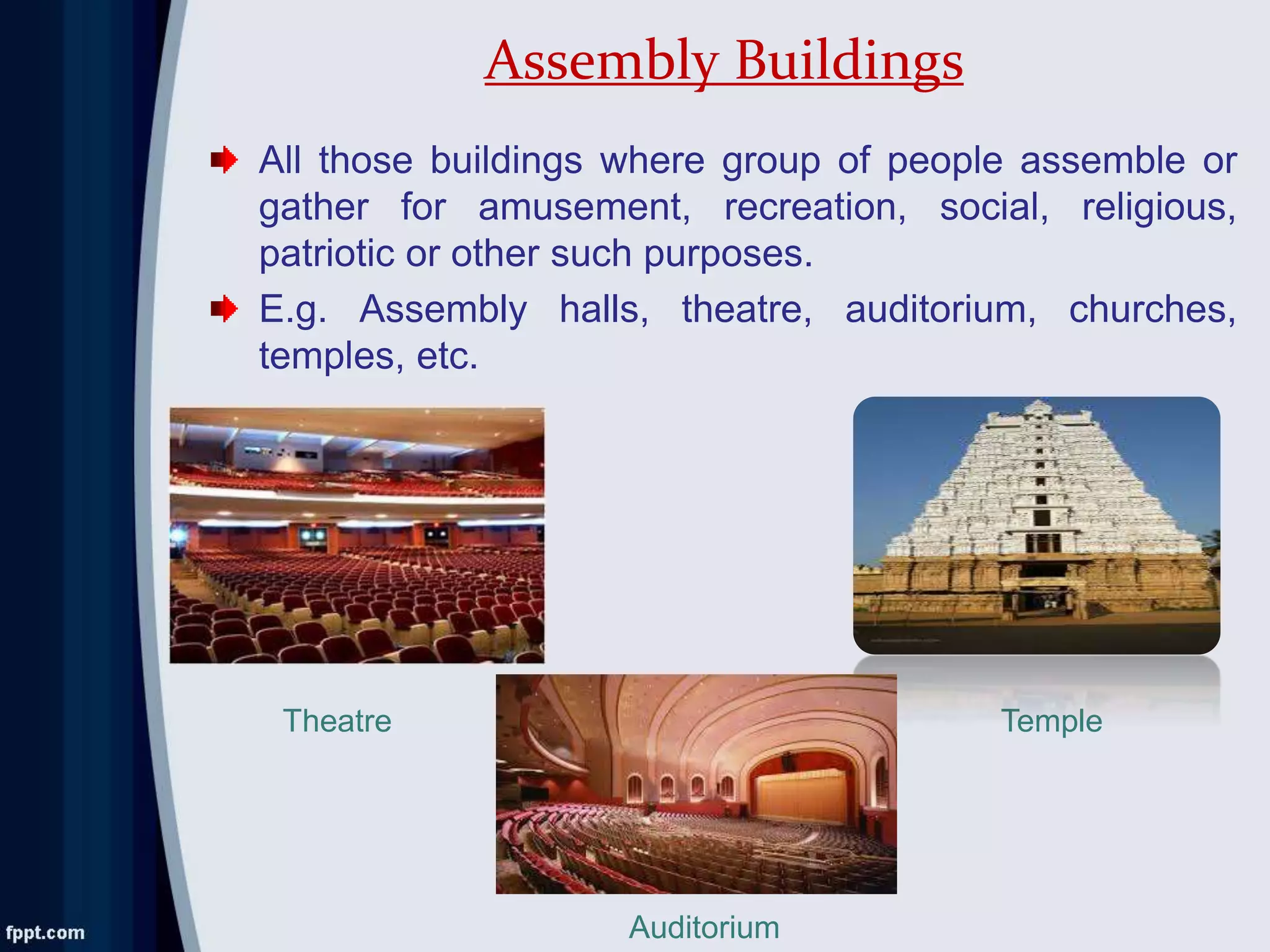 Assembly Buildings

All those buildings where group of people assemble or gather for amusement, recreation, social, religious, patriotic or other such purposes.

E.g. Assembly halls, theatre, auditorium, churches, temples, etc.

Theatre

Temple

Auditorium

fppt.com